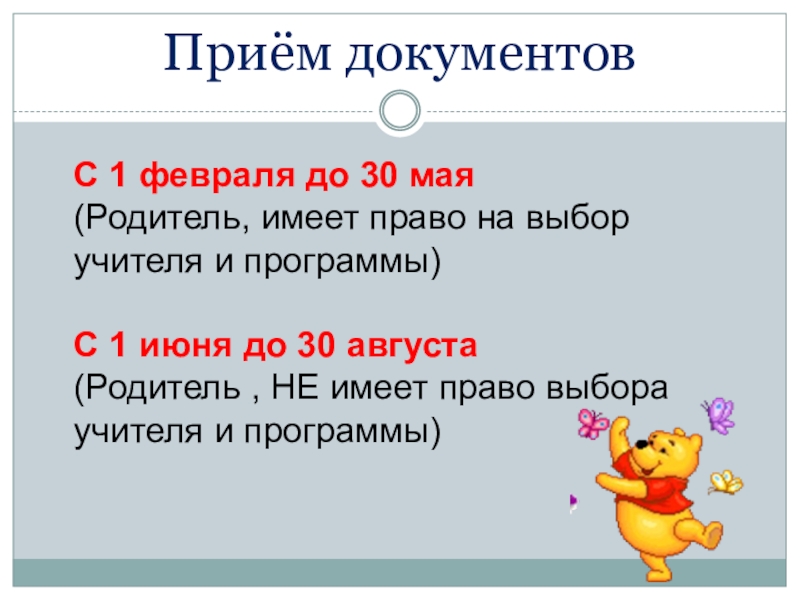 Приём документов

С 1 февраля до 30 мая
(Родитель, имеет право на выбор учителя и программы)

С 1 июня до 30 августа
(Родитель , НЕ имеет право выбора учителя и программы)